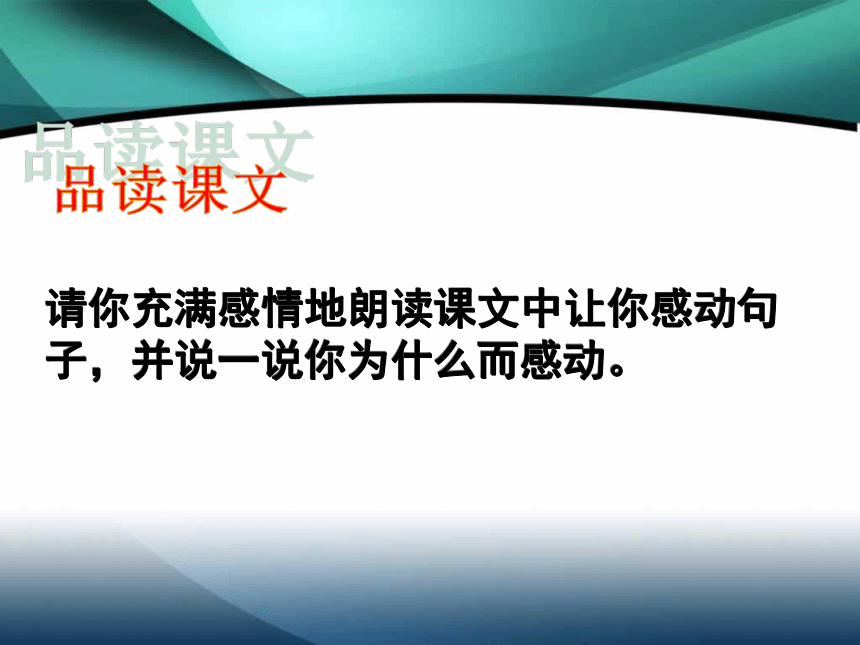 品读课文

品读课文

请你充满感情地朗读课文中让你感动句子，并说一说你为什么而感动。